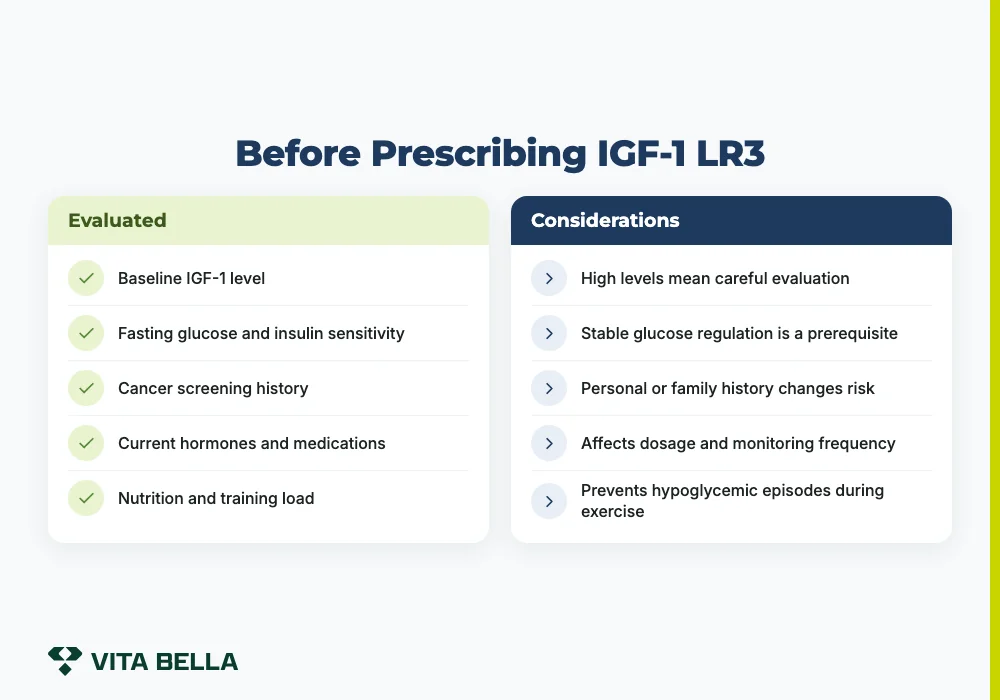 Before Prescribing IGF-1 LR3

Evaluated

Baseline IGF-1 level

Fasting glucose and insulin sensitivity

Cancer screening history

Current hormones and medications

Nutrition and training load

Considerations

High levels mean careful evaluation

Stable glucose regulation is a prerequisite

Personal or family history changes risk

Affects dosage and monitoring frequency

Prevents hypoglycemic episodes during exercise

VITA BELLA